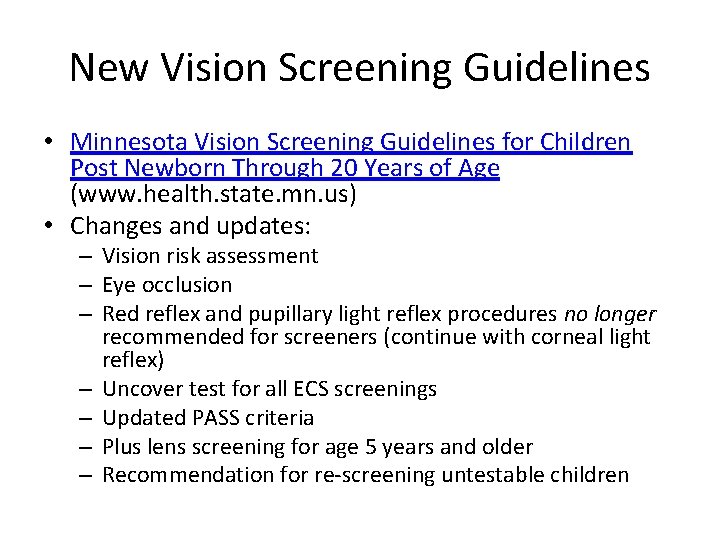 New Vision Screening Guidelines

• Minnesota Vision Screening Guidelines for Children Post Newborn Through 20 Years of Age (www.health.state.mn.us)
• Changes and updates:
– Vision risk assessment
– Eye occlusion
– Red reflex and pupillary light reflex procedures no longer recommended for screeners (continue with corneal light reflex)
– Uncover test for all ECS screenings
– Updated PASS criteria
– Plus lens screening for age 5 years and older
– Recommendation for re-screening untestable children